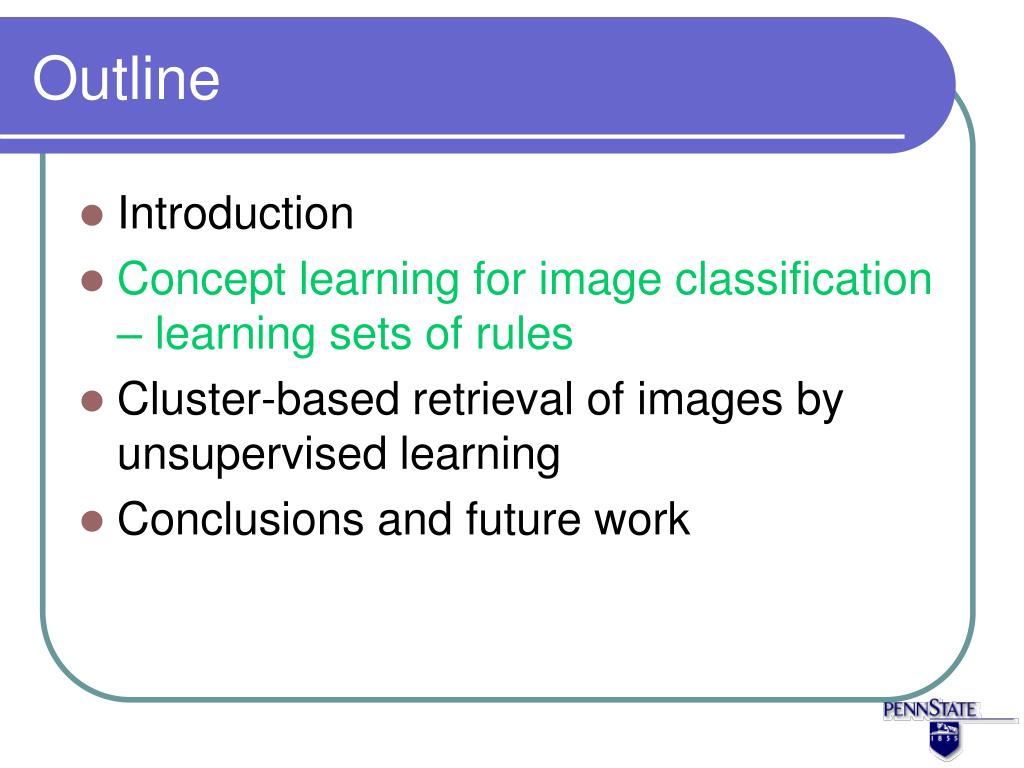 Outline

- Introduction
- Concept learning for image classification – learning sets of rules
- Cluster-based retrieval of images by unsupervised learning
- Conclusions and future work

PENNSTATE
1855